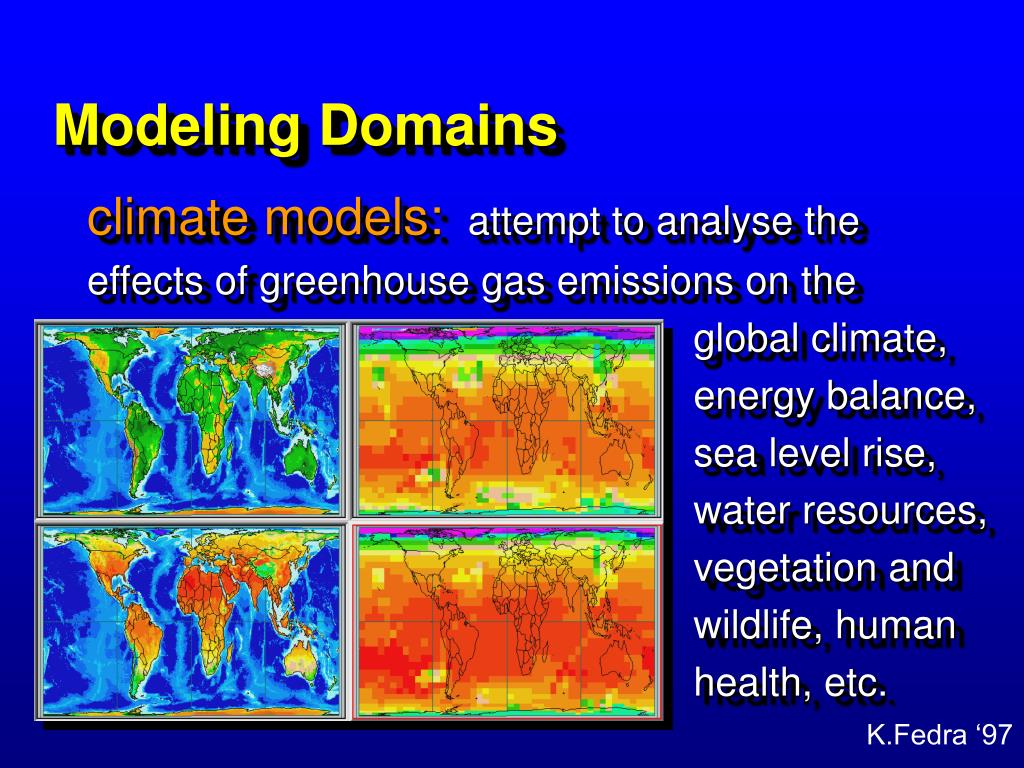 Modeling Domains

climate models: attempt to analyse the effects of greenhouse gas emissions on the global climate, energy balance, sea level rise, water resources, vegetation and wildlife, human health, etc.

K.Fedra ‘97